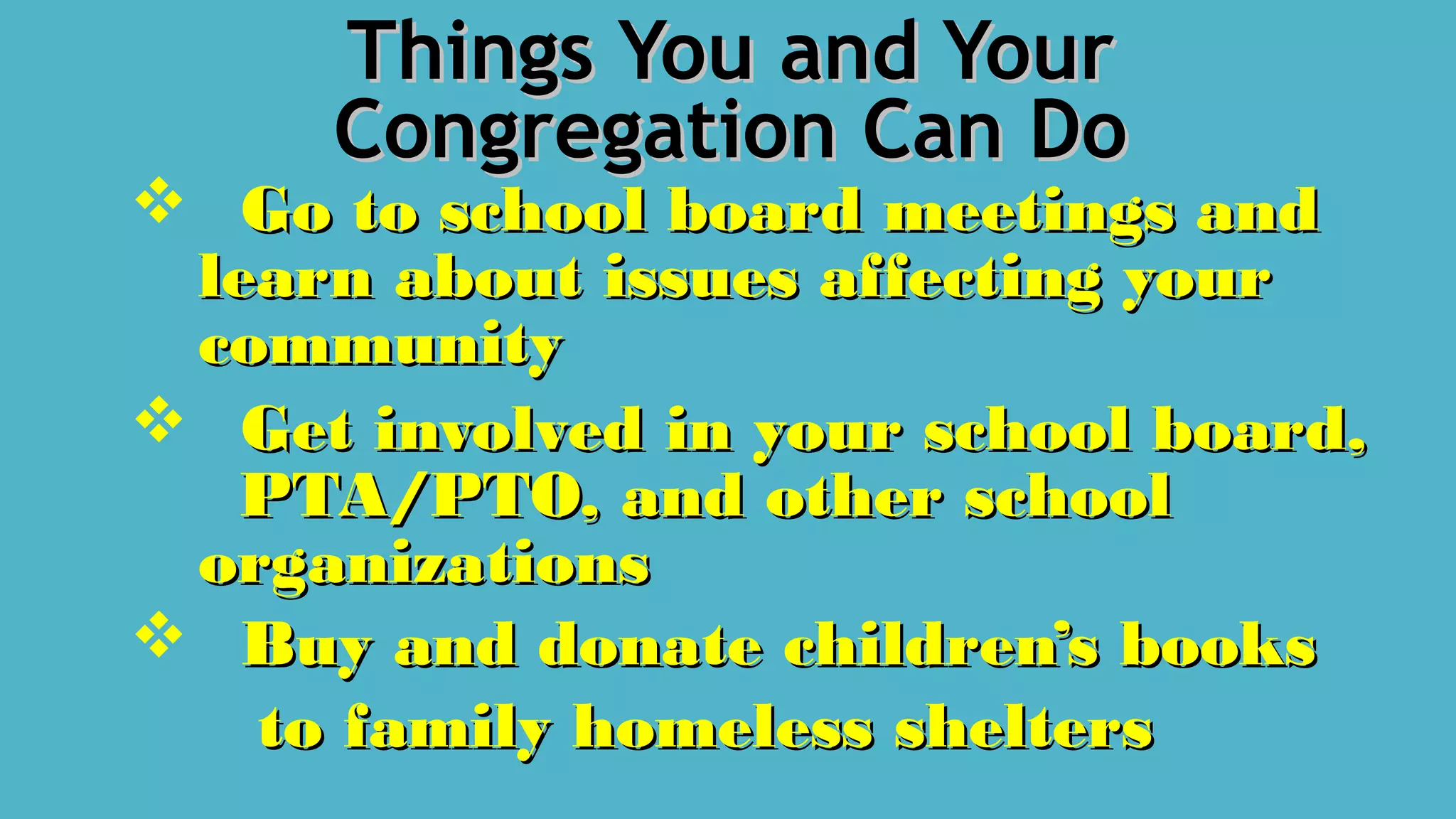 Things You and Your Congregation Can Do

❖ Go to school board meetings and learn about issues affecting your community

❖ Get involved in your school board, PTA/PTO, and other school organizations

❖ Buy and donate children's books to family homeless shelters